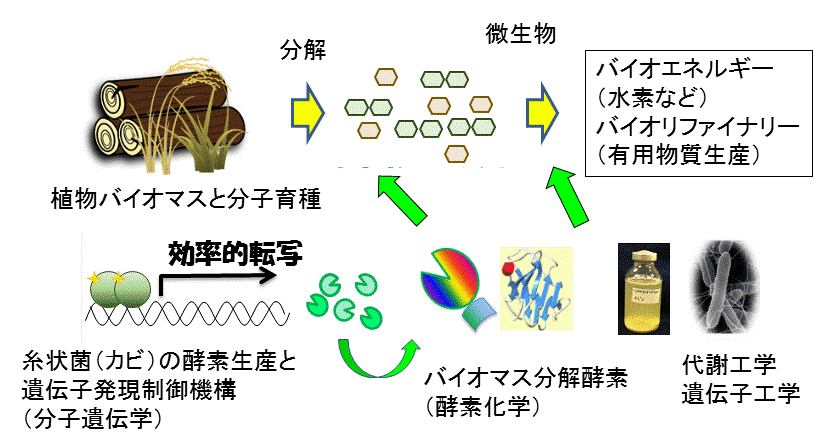 分解

微生物

バイオエネルギー
(水素など)
バイオリファイナリー
(有用物質生産)

植物バイオマスと分子育種

効率的転写

糸状菌(カビ)の酵素生産と
遺伝子発現制御機構
(分子遺伝学)

バイオマス分解酵素
(酵素化学)

代謝工学
遺伝子工学